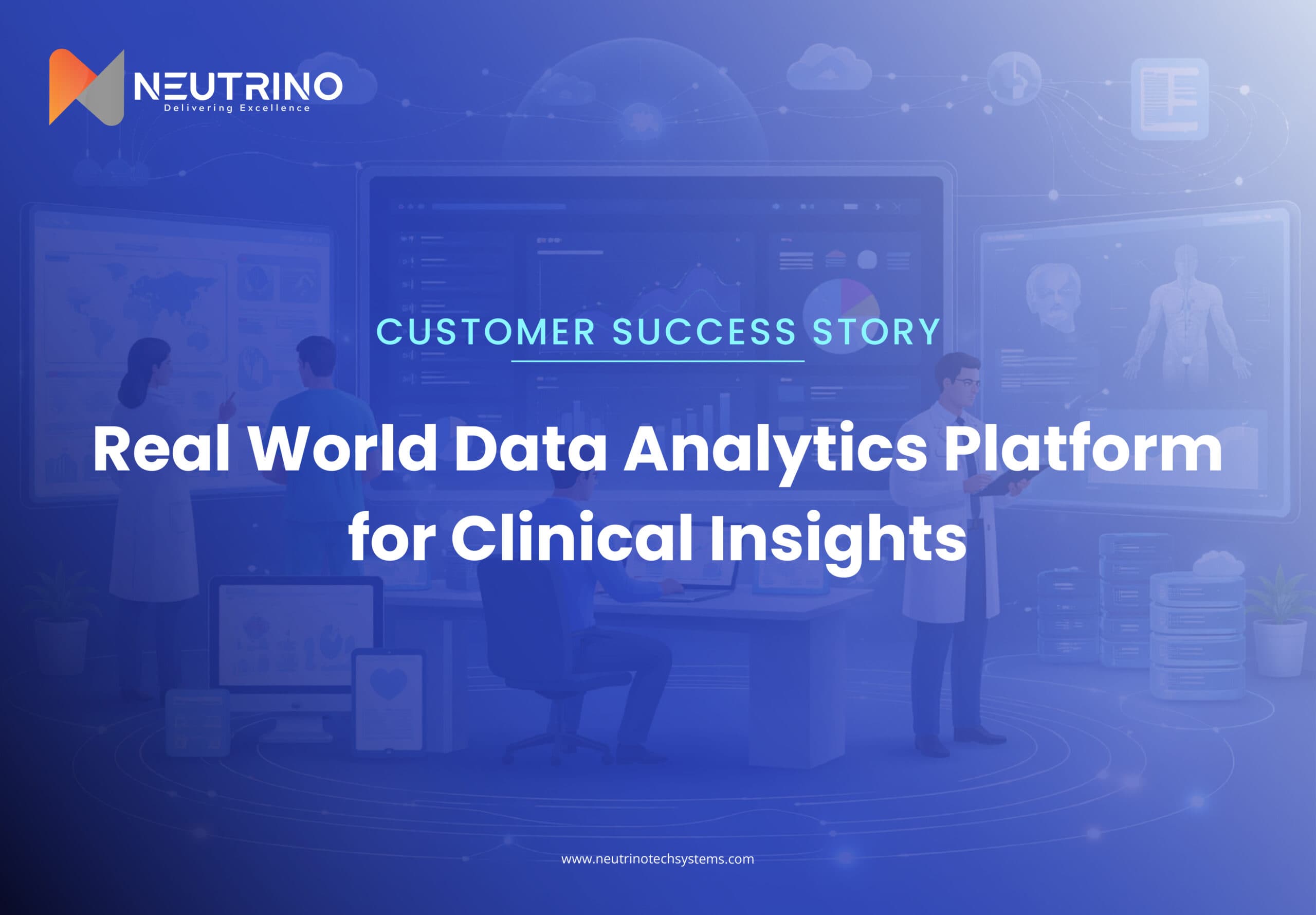 NEUTRINO
Delivering Excellence

CUSTOMER SUCCESS STORY

Real World Data Analytics Platform for Clinical Insights

www.neutrinotechsystems.com